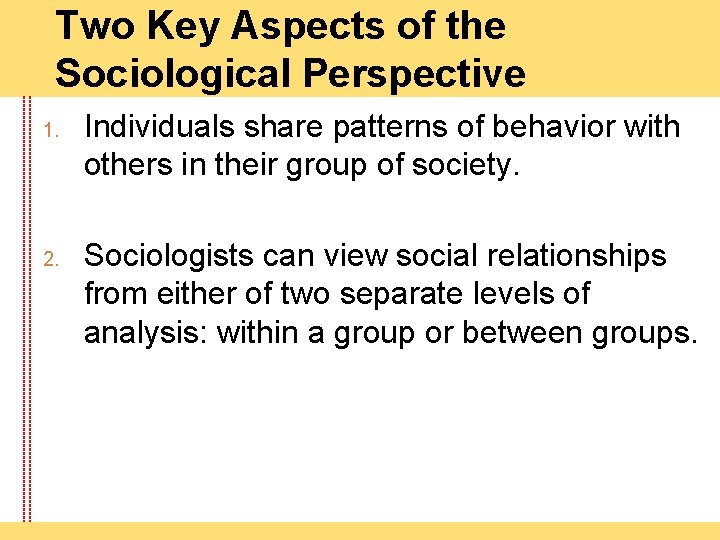 Two Key Aspects of the Sociological Perspective

1. Individuals share patterns of behavior with others in their group of society.

2. Sociologists can view social relationships from either of two separate levels of analysis: within a group or between groups.